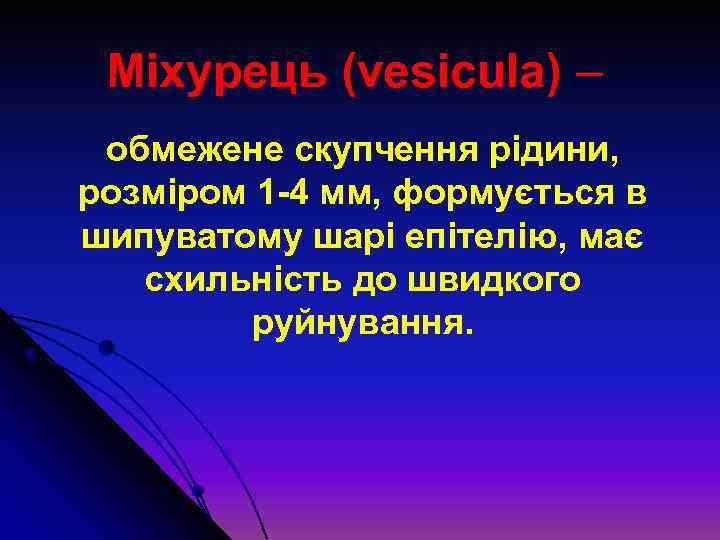 Міхурець (vesicula) –

обмежене скупчення рідини, розміром 1-4 мм, формується в шипуватому шарі епітелію, має схильність до швидкого руйнування.